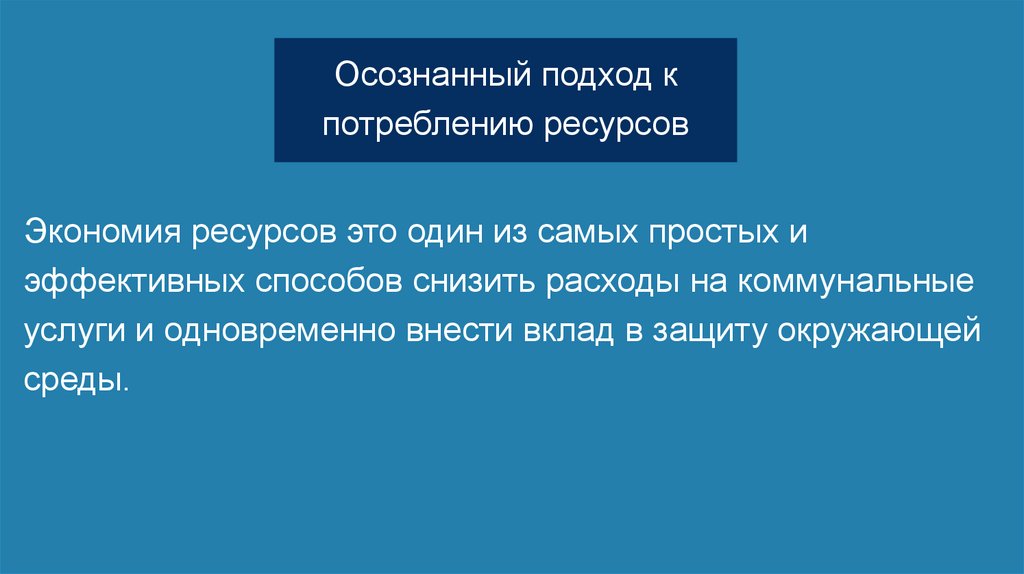 Осознанный подход к потреблению ресурсов

Экономия ресурсов это один из самых простых и эффективных способов снизить расходы на коммунальные услуги и одновременно внести вклад в защиту окружающей среды.